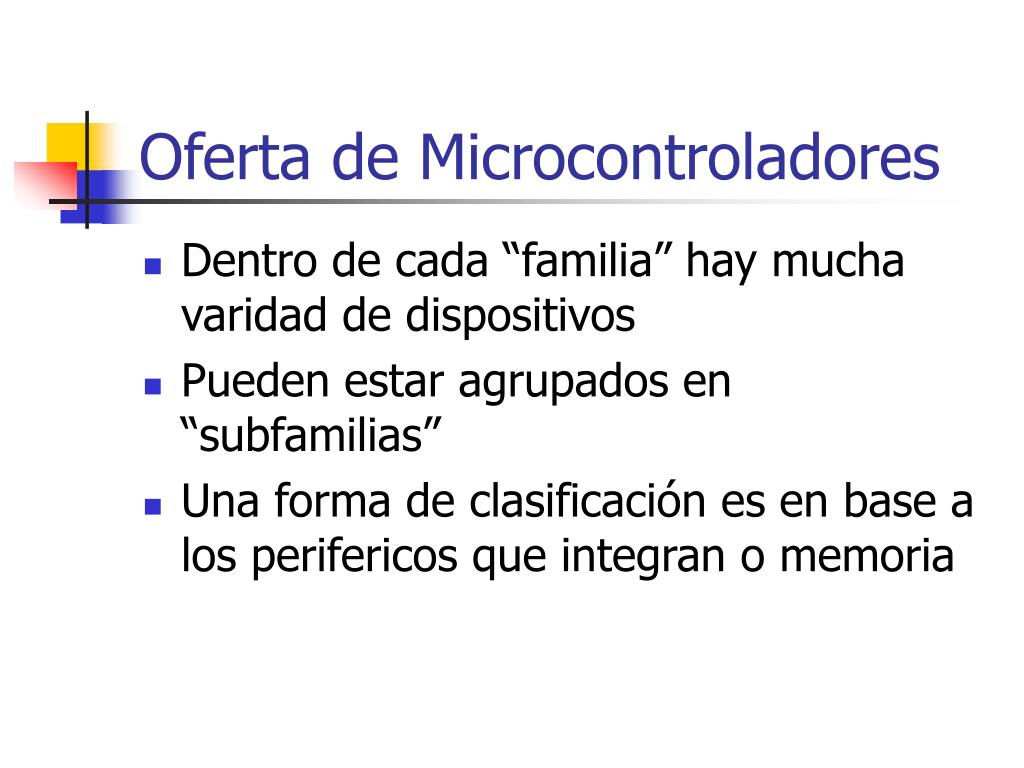 Oferta de Microcontroladores

- Dentro de cada “familia” hay mucha varidad de dispositivos
- Pueden estar agrupados en “subfamilias”
- Una forma de clasificación es en base a los perifericos que integran o memoria